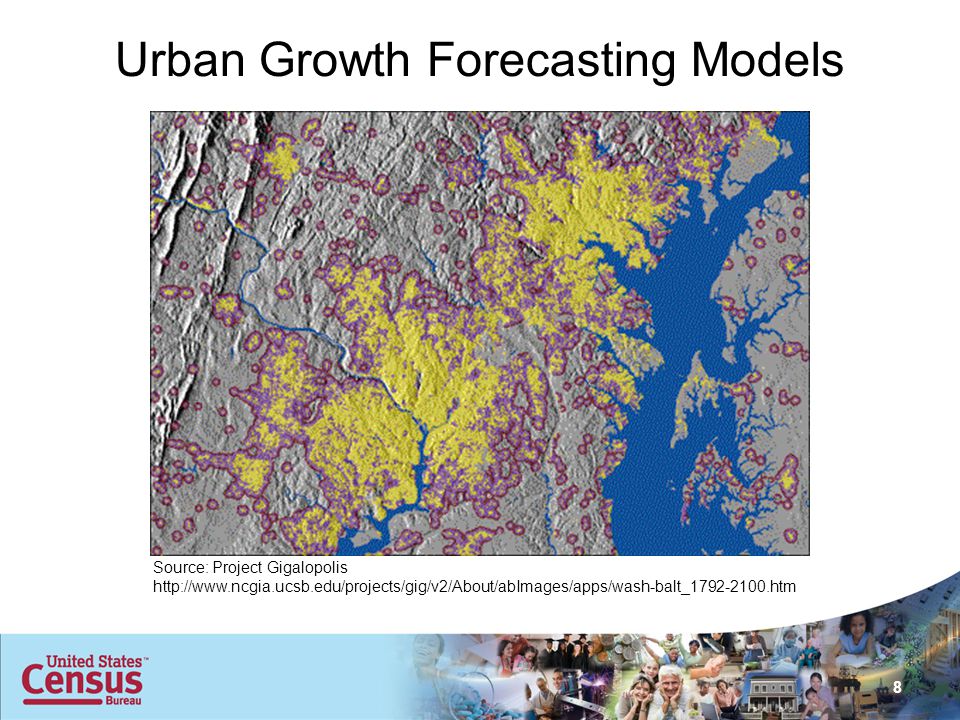 Urban Growth Forecasting Models

Source: Project Gigalopolis
http://www.ncgia.ucsb.edu/projects/gig/v2/About/abImages/apps/wash-balt_1792-2100.htm

United States™
Census
Bureau

8